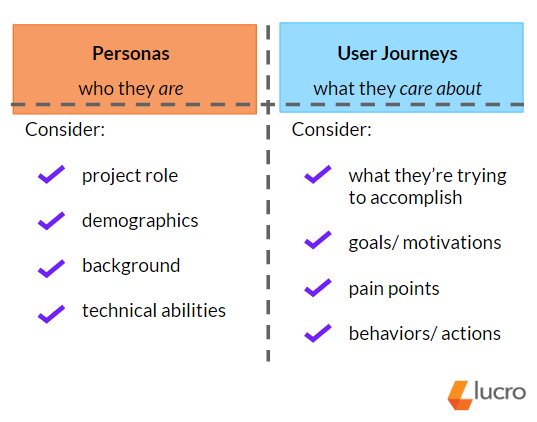 Personas
who they are

Consider:

project role

demographics

background

technical abilities

User Journeys
what they care about

Consider:

what they're trying to accomplish

goals/ motivations

pain points

behaviors/ actions

lucro